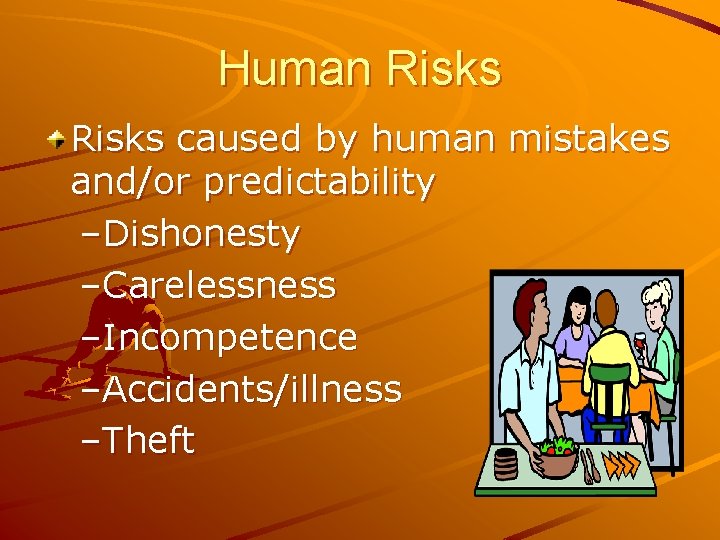 Human Risks

Risks caused by human mistakes and/or predictability

–Dishonesty

–Carelessness

–Incompetence

–Accidents/illness

–Theft